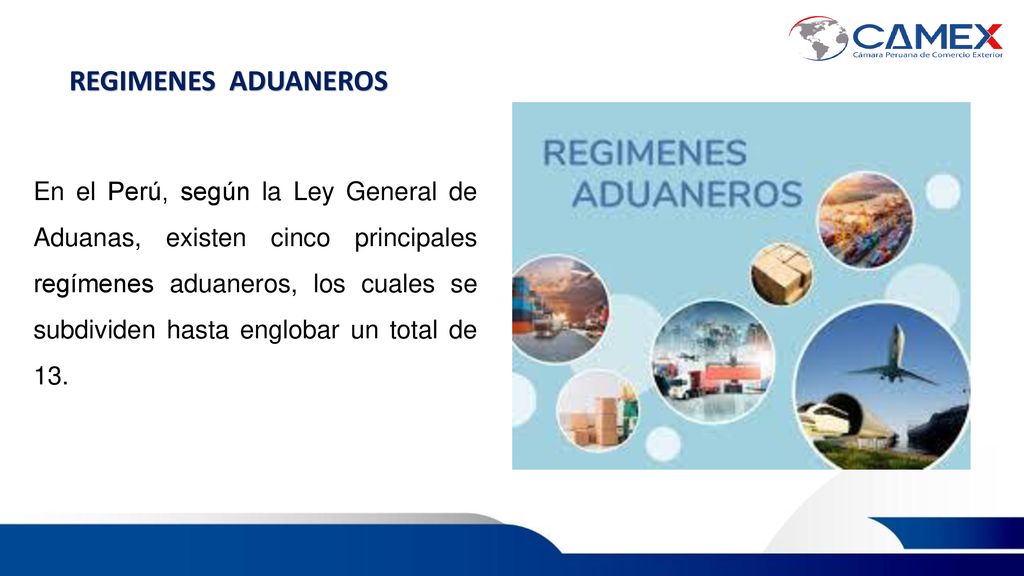 CAMEX
Cámara Peruana de Comercio Exterior

REGIMENES ADUANEROS

En el Perú, según la Ley General de Aduanas, existen cinco principales regímenes aduaneros, los cuales se subdividen hasta englobar un total de 13.

REGIMENES ADUANEROS